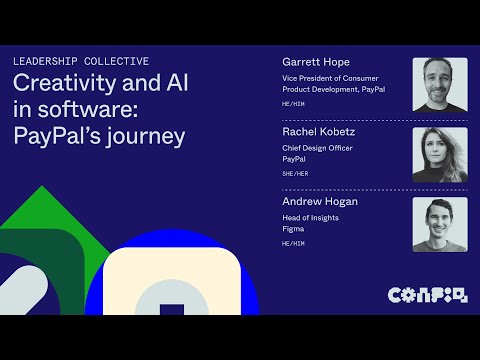 LEADERSHIP COLLECTIVE

Creativity and AI in software: PayPal's journey

Garrett Hope
Vice President of Consumer Product Development, PayPal
HE/HIM

Rachel Kobetz
Chief Design Officer
PayPal
SHE/HER

Andrew Hogan
Head of Insights
Figma
HE/HIM

CONFIG